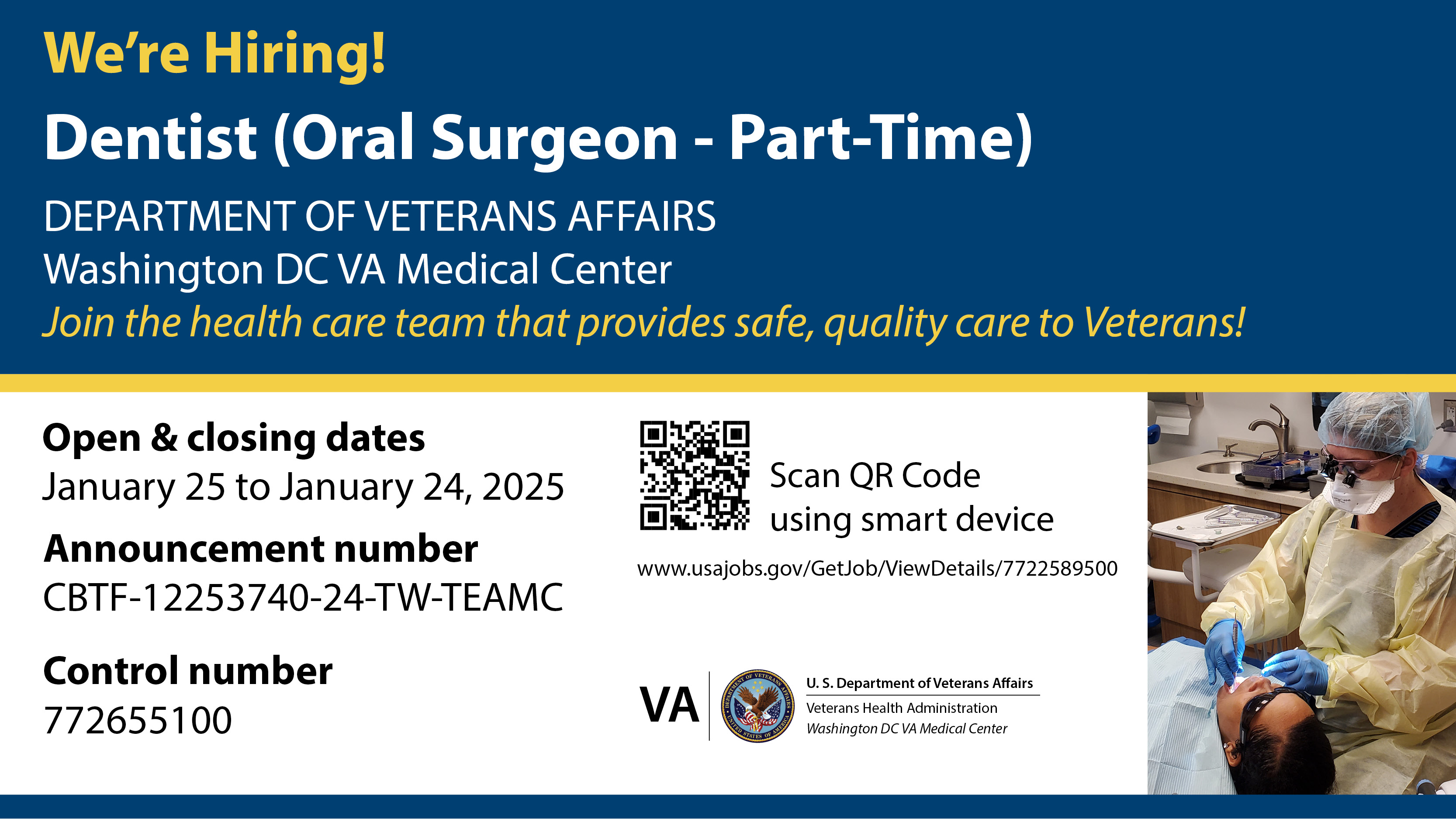 We're Hiring!

Dentist (Oral Surgeon - Part-Time)

DEPARTMENT OF VETERANS AFFAIRS
Washington DC VA Medical Center
Join the health care team that provides safe, quality care to Veterans!

Open & closing dates
January 25 to January 24, 2025

Announcement number
CBTF-12253740-24-TW-TEAMC

Control number
772655100

Scan QR Code using smart device

www.usajobs.gov/GetJob/ViewDetails/7722589500

VA

DEPARTMENT OF VETERANS AFFAIRS UNITED STATES OF AMERICA

U. S. Department of Veterans Affairs
Veterans Health Administration
Washington DC VA Medical Center